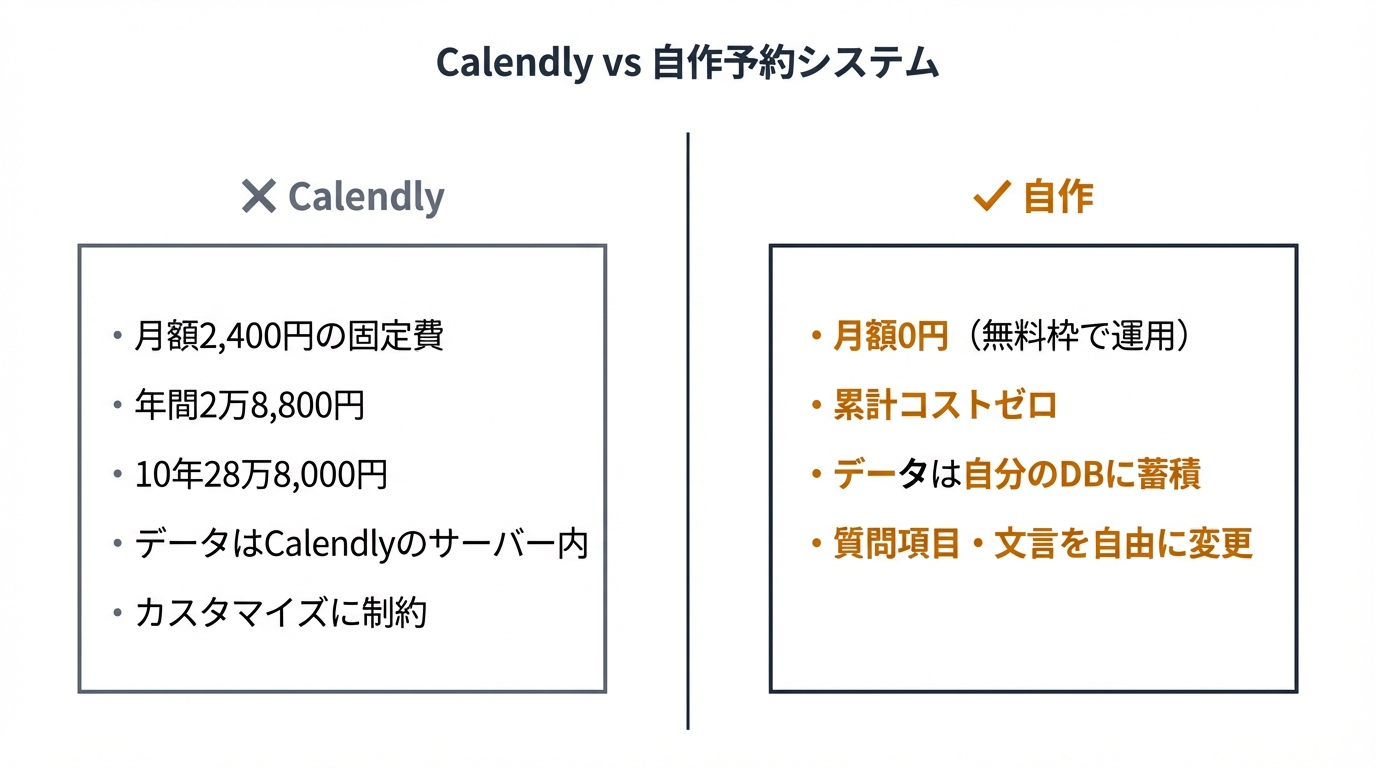 Calendly vs 自作予約システム

✕ Calendly

・月額2,400円の固定費
・年間2万8,800円
・10年28万8,000円
・データはCalendlyのサーバー内
・カスタマイズに制約

✓ 自作

・月額0円（無料枠で運用）
・累計コストゼロ
・データは自分のDBに蓄積
・質問項目・文言を自由に変更